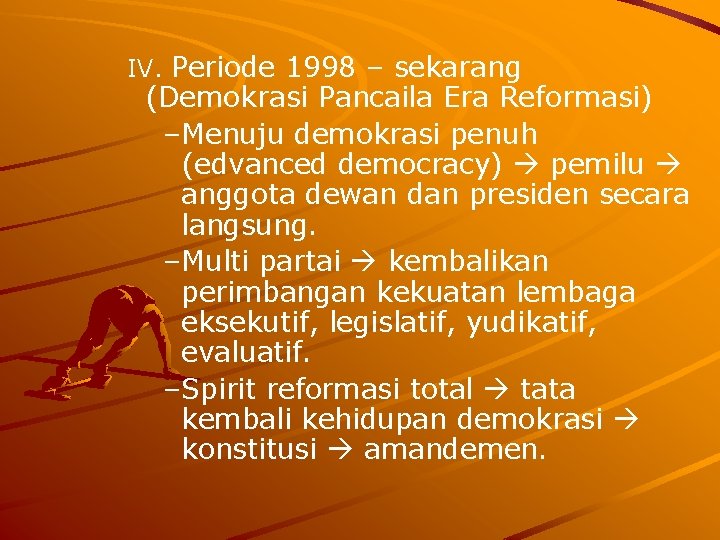 IV. Periode 1998 – sekarang (Demokrasi Pancaila Era Reformasi)

–Menuju demokrasi penuh (edvanced democracy) → pemilu → anggota dewan dan presiden secara langsung.

–Multi partai → kembalikan perimbangan kekuatan lembaga eksekutif, legislatif, yudikatif, evaluatif.

–Spirit reformasi total → tata kembali kehidupan demokrasi → konstitusi → amandemen.